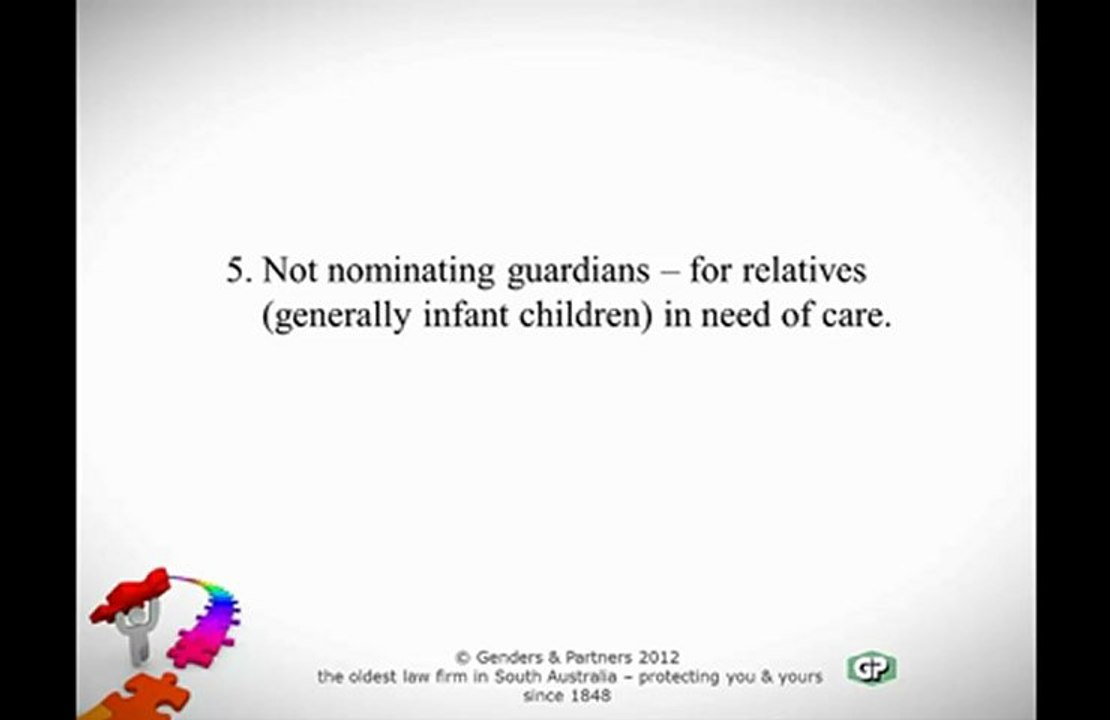 5. Not nominating guardians – for relatives (generally infant children) in need of care.

© Genders & Partners 2012
the oldest law firm in South Australia – protecting you & yours since 1848

GP